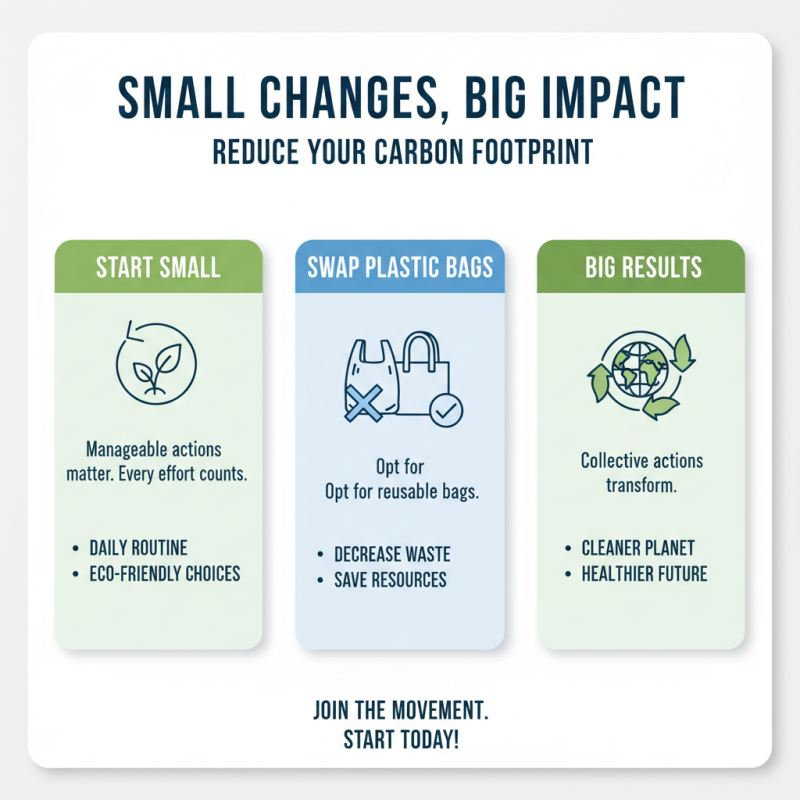 SMALL CHANGES, BIG IMPACT

REDUCE YOUR CARBON FOOTPRINT

START SMALL

Manageable actions matter. Every effort counts.

• DAILY ROUTINE
• ECO-FRIENDLY CHOICES

SWAP PLASTIC BAGS

Opt for
Opt for reusable bags.

• DECREASE WASTE
• SAVE RESOURCES

BIG RESULTS

Collective actions transform.

• CLEANER PLANET
• HEALTHIER FUTURE

JOIN THE MOVEMENT.
START TODAY!